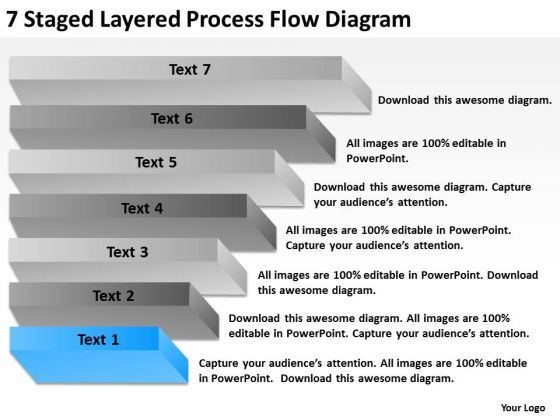 7 Staged Layered Process Flow Diagram

Text 7

Download this awesome diagram.

Text 6

All images are 100% editable in PowerPoint.

Text 5

Download this awesome diagram. Capture your audience's attention.

Text 4

All images are 100% editable in PowerPoint. Capture your audience's attention.

Text 3

All images are 100% editable in PowerPoint. Download this awesome diagram.

Text 2

Download this awesome diagram. All images are 100% editable in PowerPoint. Capture your audience's attention.

Text 1

Capture your audience's attention. All images are 100% editable in PowerPoint. Download this awesome diagram.

Your Logo